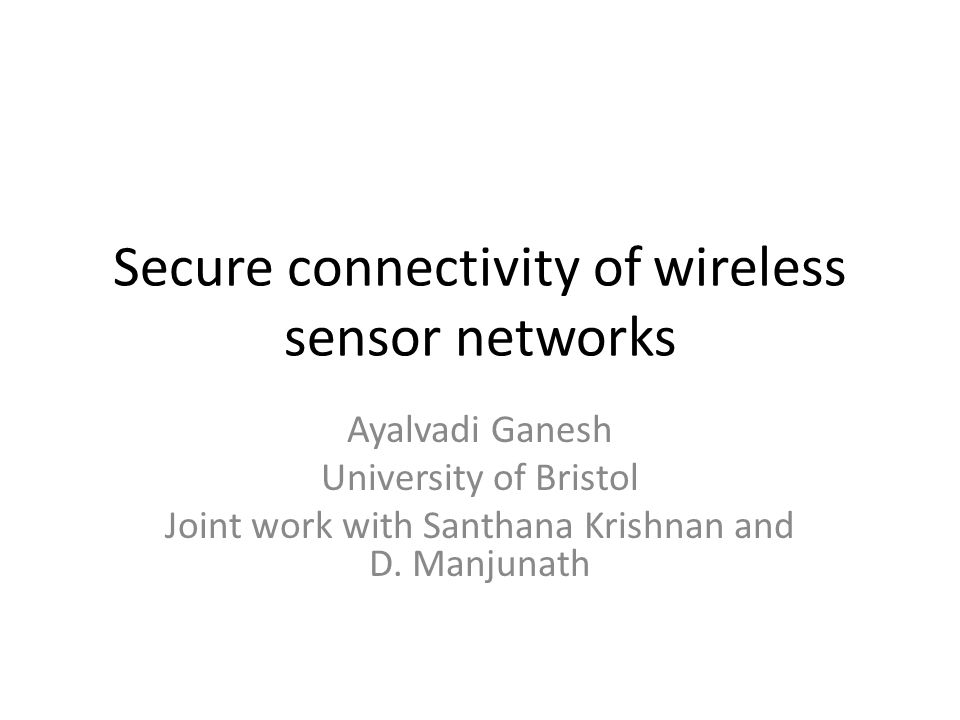 Secure connectivity of wireless sensor networks

Ayalvadi Ganesh
University of Bristol
Joint work with Santhana Krishnan and D. Manjunath